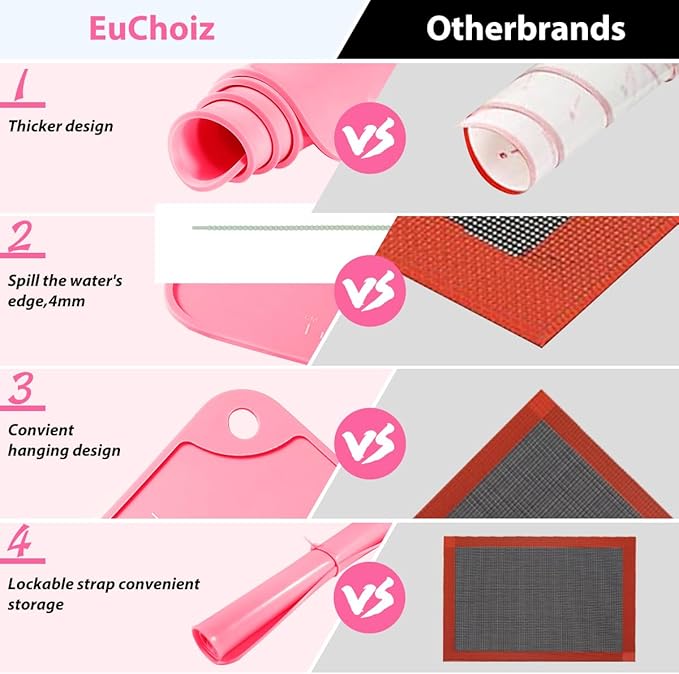 EuChoiz

Otherbrands

1
Thicker design

VS

2
Spill the water's edge,4mm

VS

3
Convient hanging design

VS

4
Lockable strap convenient storage

VS